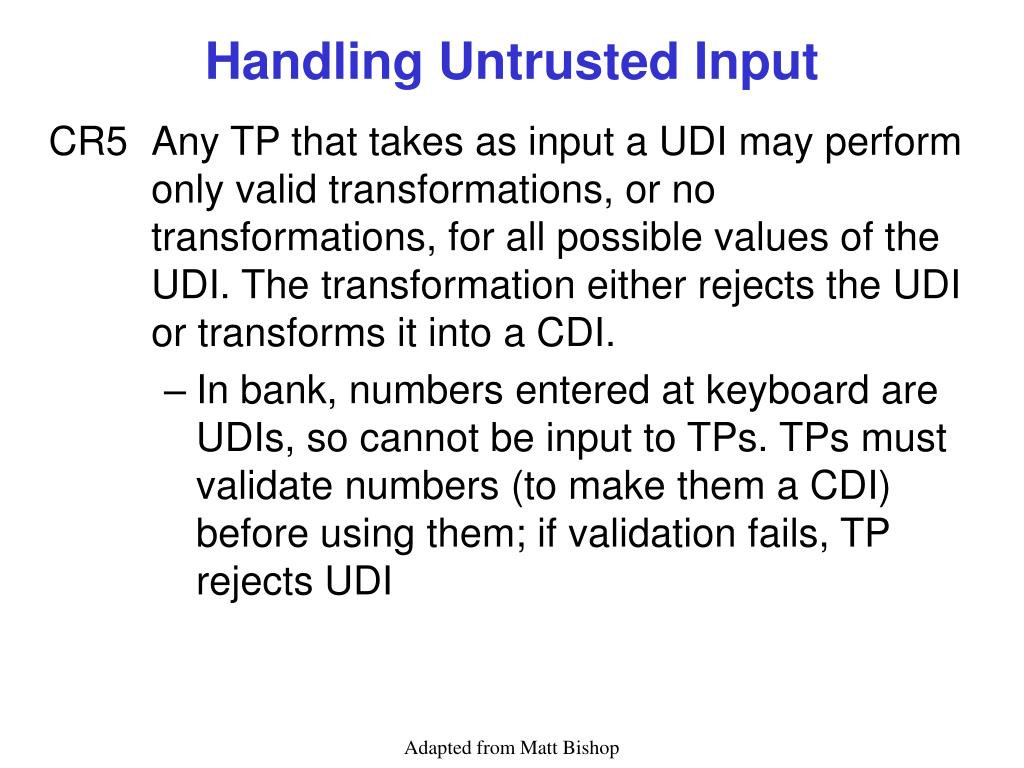 Handling Untrusted Input

CR5 Any TP that takes as input a UDI may perform only valid transformations, or no transformations, for all possible values of the UDI. The transformation either rejects the UDI or transforms it into a CDI.

– In bank, numbers entered at keyboard are UDIs, so cannot be input to TPs. TPs must validate numbers (to make them a CDI) before using them; if validation fails, TP rejects UDI

Adapted from Matt Bishop